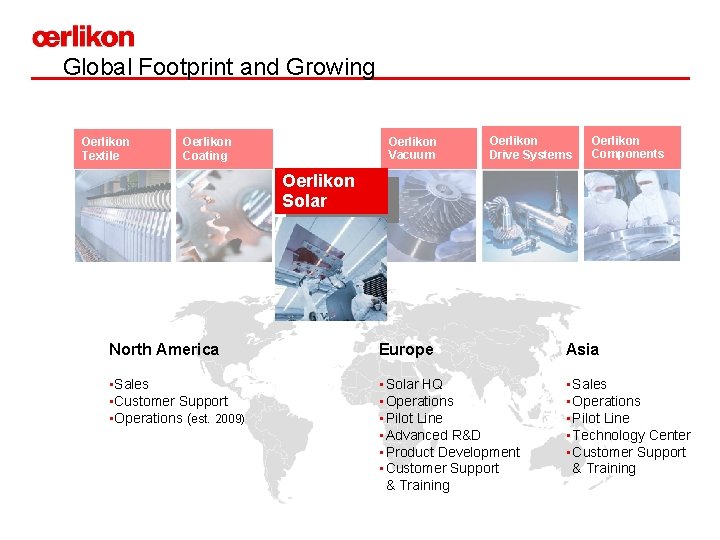 œrlikon

Global Footprint and Growing

Oerlikon Textile

Oerlikon Coating

Oerlikon Solar

Oerlikon Vacuum

Oerlikon Drive Systems

Oerlikon Components

North America

▪Sales
▪Customer Support
▪Operations (est. 2009)

Europe

▪Solar HQ
▪Operations
▪Pilot Line
▪Advanced R&D
▪Product Development
▪Customer Support & Training

Asia

▪Sales
▪Operations
▪Pilot Line
▪Technology Center
▪Customer Support & Training